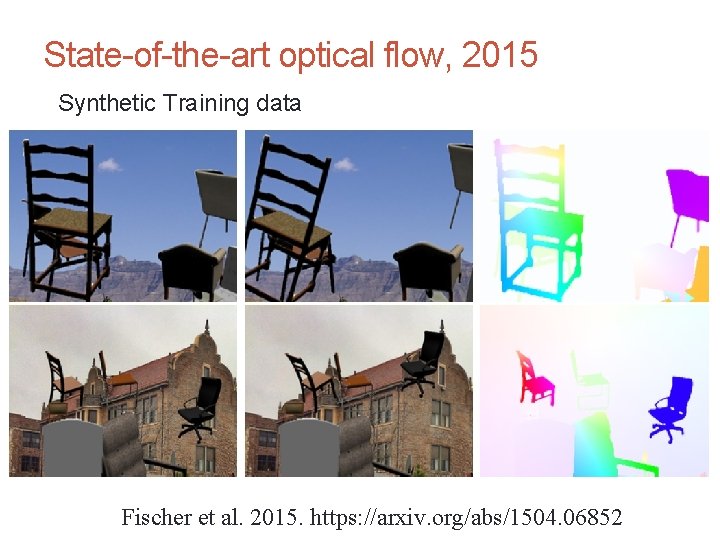 State-of-the-art optical flow, 2015

Synthetic Training data

Fischer et al. 2015. https://arxiv.org/abs/1504.06852